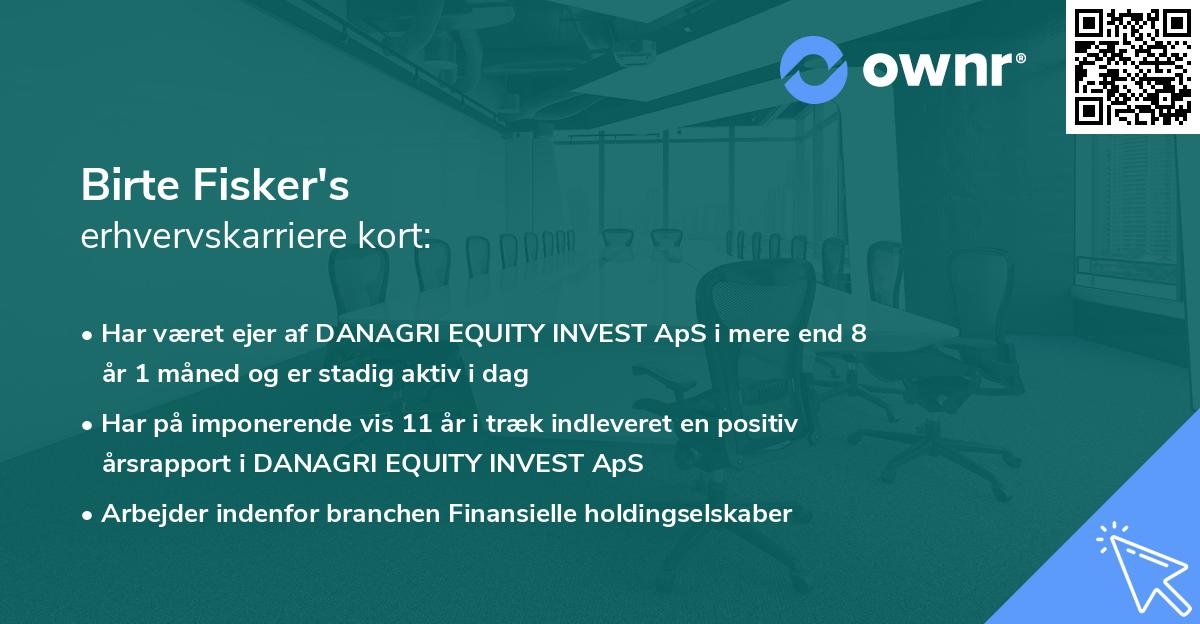 ownr®

Birte Fisker's
erhvervskarriere kort:

• Har været ejer af DANAGRI EQUITY INVEST ApS i mere end 8 år 1 måned og er stadig aktiv i dag

• Har på imponerende vis 11 år i træk indleveret en positiv årsrapport i DANAGRI EQUITY INVEST ApS

• Arbejder indenfor branchen Finansielle holdingselskaber